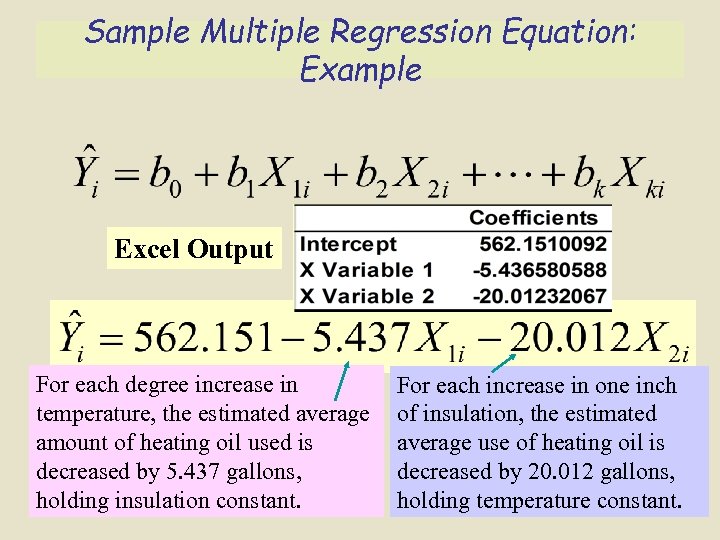 Sample Multiple Regression Equation: Example

$\hat{Y}_i = b_0 + b_1 X_{1i} + b_2 X_{2i} + \cdots + b_k X_{ki}$

Excel Output

| | Coefficients |
|---|---|
| Intercept | 562.1510092 |
| X Variable 1 | -5.436580588 |
| X Variable 2 | -20.01232067 |

$\hat{Y}_i = 562.151 - 5.437 X_{1i} - 20.012 X_{2i}$

For each degree increase in temperature, the estimated average amount of heating oil used is decreased by 5.437 gallons, holding insulation constant.

For each increase in one inch of insulation, the estimated average use of heating oil is decreased by 20.012 gallons, holding temperature constant.